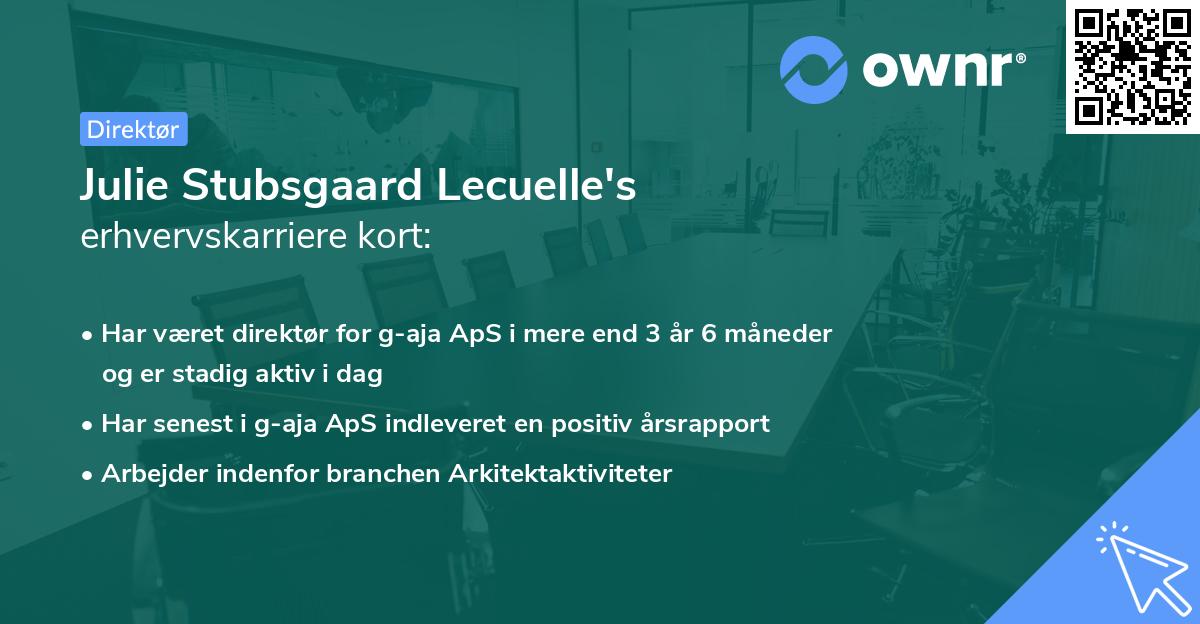 ownr®

Direktør

Julie Stubsgaard Lecuelle's
erhvervskarriere kort:

• Har været direktør for g-aja ApS i mere end 3 år 6 måneder og er stadig aktiv i dag
• Har senest i g-aja ApS indleveret en positiv årsrapport
• Arbejder indenfor branchen Arkitektaktiviteter